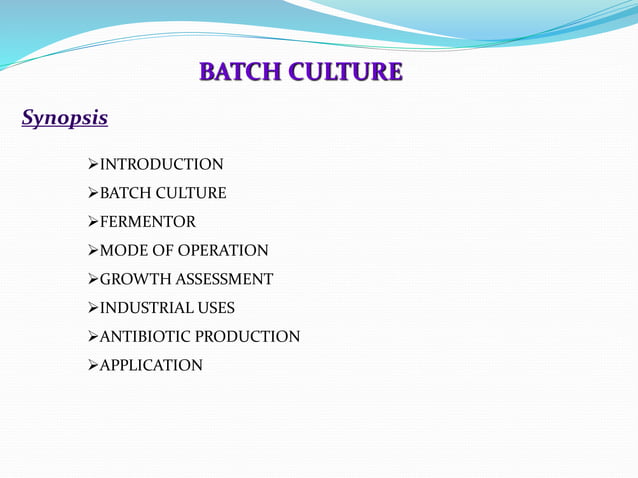 BATCH CULTURE

Synopsis

➢INTRODUCTION
➢BATCH CULTURE
➢FERMENTOR
➢MODE OF OPERATION
➢GROWTH ASSESSMENT
➢INDUSTRIAL USES
➢ANTIBIOTIC PRODUCTION
➢APPLICATION